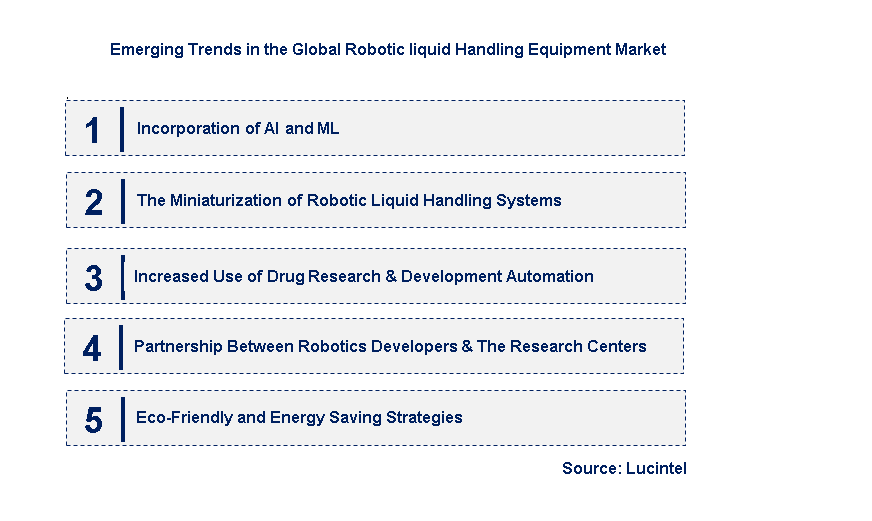 Emerging Trends in the Global Robotic liquid Handling Equipment Market

1 Incorporation of AI and ML

2 The Miniaturization of Robotic Liquid Handling Systems

3 Increased Use of Drug Research & Development Automation

4 Partnership Between Robotics Developers & The Research Centers

5 Eco-Friendly and Energy Saving Strategies

Source: Lucintel